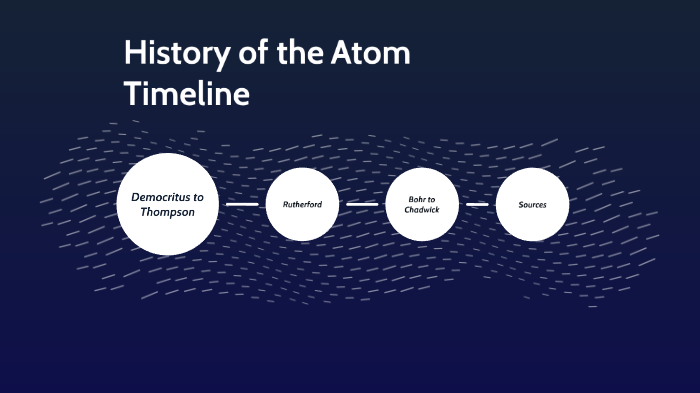 History of the Atom Timeline

Democritus to Thompson

Rutherford

Bohr to Chadwick

Sources